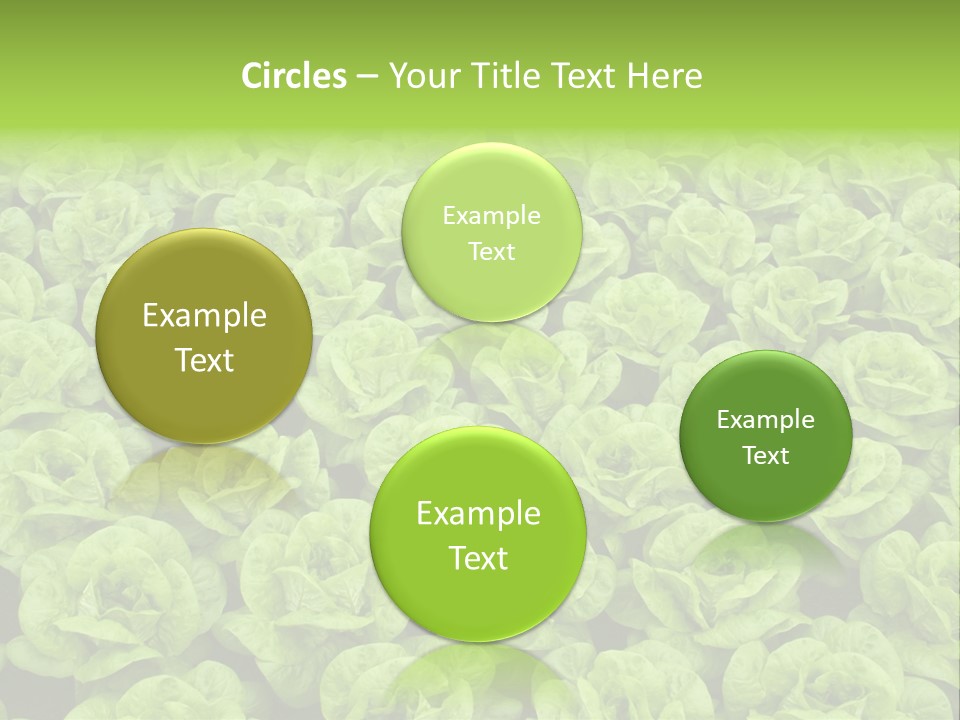 Circles – Your Title Text Here

Example Text

Example Text

Example Text

Example Text